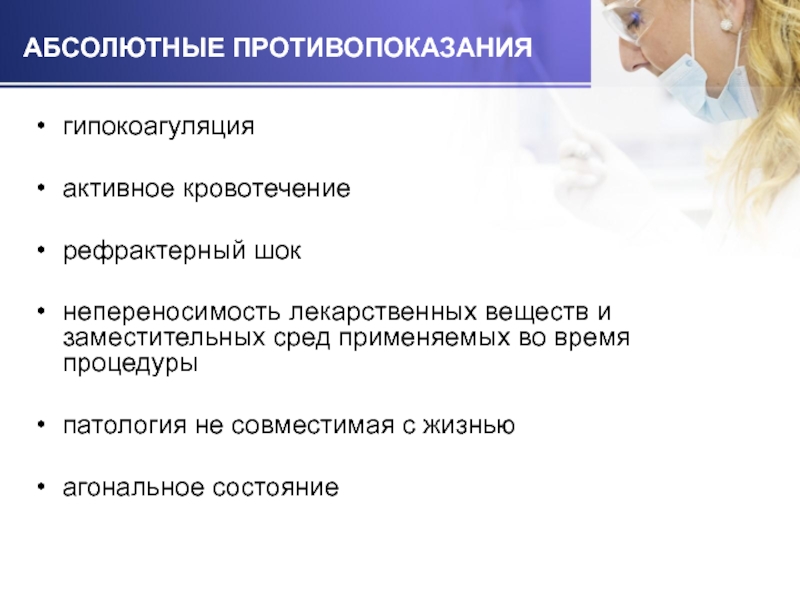 АБСОЛЮТНЫЕ ПРОТИВОПОКАЗАНИЯ

• гипокоагуляция

• активное кровотечение

• рефрактерный шок

• непереносимость лекарственных веществ и заместительных сред применяемых во время процедуры

• патология не совместимая с жизнью

• агональное состояние